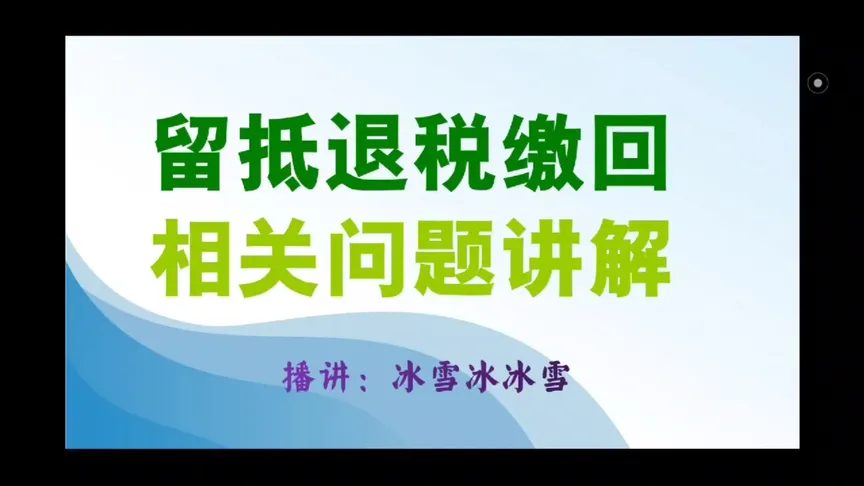 留抵退税缴回
相关问题讲解

播讲：冰雪冰冰雪